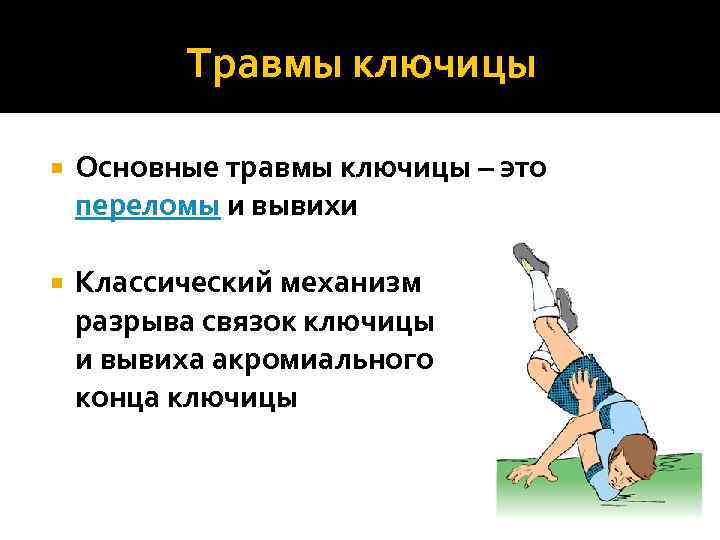 Травмы ключицы

Основные травмы ключицы – это переломы и вывихи

Классический механизм разрыва связок ключицы и вывиха акромиального конца ключицы